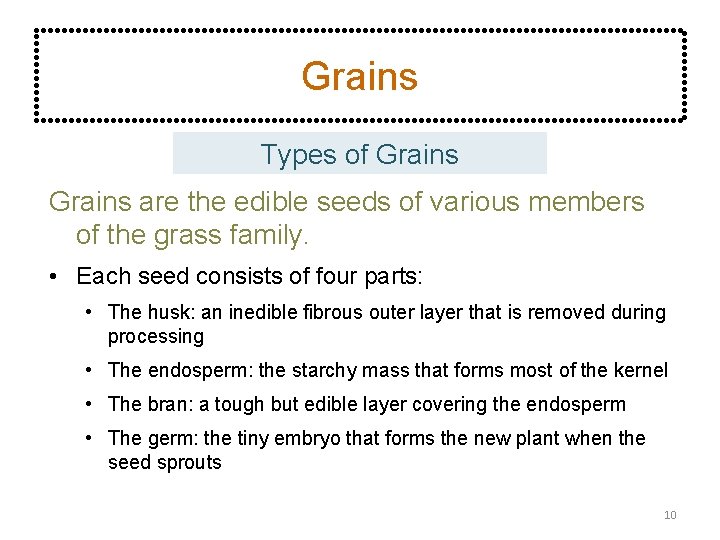 Grains

Types of Grains

Grains are the edible seeds of various members of the grass family.

• Each seed consists of four parts:

• The husk: an inedible fibrous outer layer that is removed during processing

• The endosperm: the starchy mass that forms most of the kernel

• The bran: a tough but edible layer covering the endosperm

• The germ: the tiny embryo that forms the new plant when the seed sprouts

10